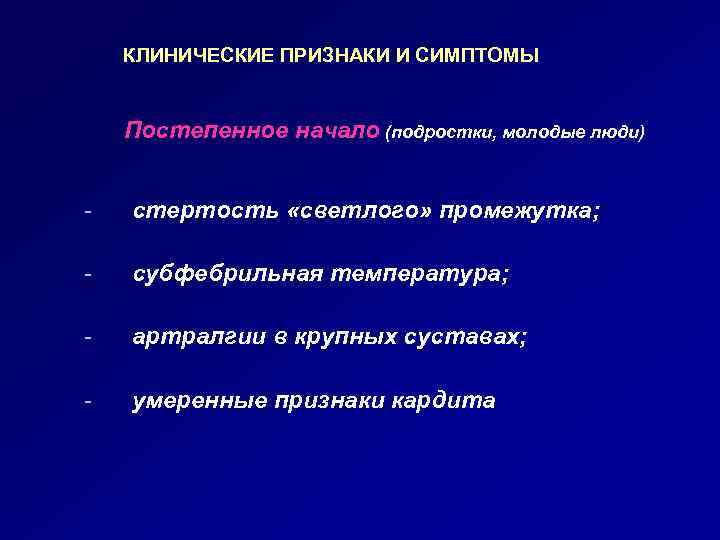 КЛИНИЧЕСКИЕ ПРИЗНАКИ И СИМПТОМЫ

Постепенное начало (подростки, молодые люди)

- стертость «светлого» промежутка;

- субфебрильная температура;

- артралгии в крупных суставах;

- умеренные признаки кардита